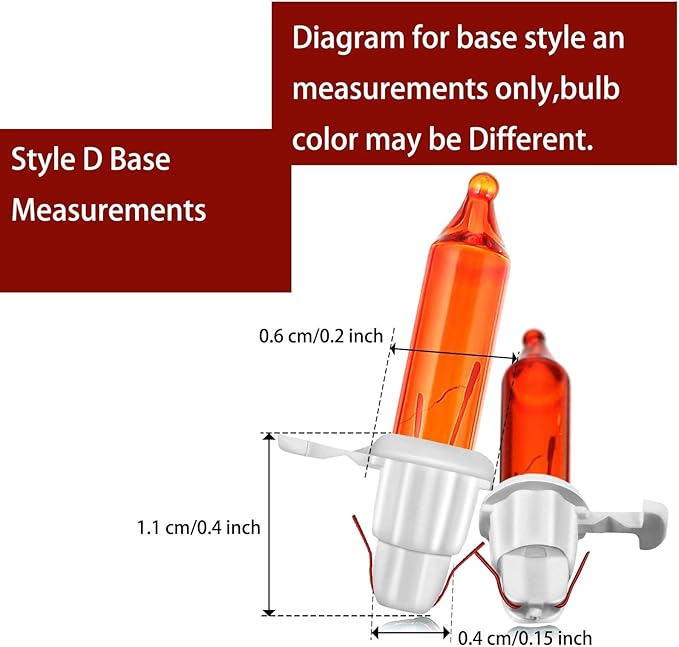 Diagram for base style an measurements only,bulb color may be Different.

Style D Base Measurements

0.6 cm/0.2 inch

1.1 cm/0.4 inch

0.4 cm/0.15 inch